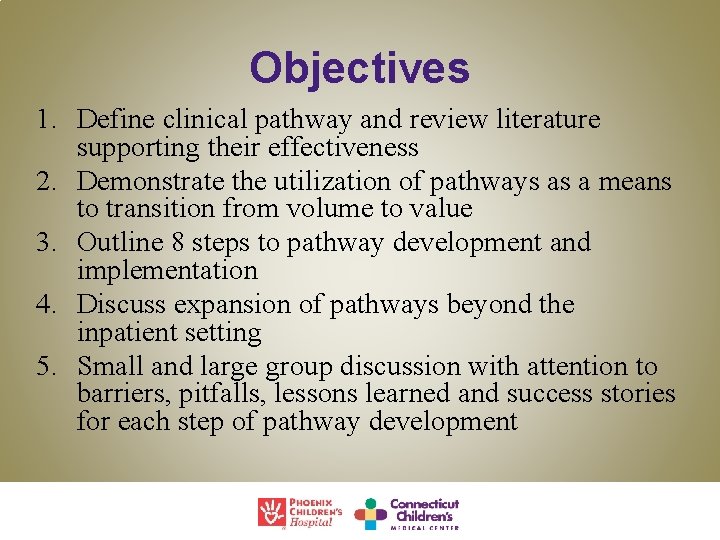 Objectives

1. Define clinical pathway and review literature supporting their effectiveness
2. Demonstrate the utilization of pathways as a means to transition from volume to value
3. Outline 8 steps to pathway development and implementation
4. Discuss expansion of pathways beyond the inpatient setting
5. Small and large group discussion with attention to barriers, pitfalls, lessons learned and success stories for each step of pathway development

PHOENIX CHILDREN'S Hospital

Connecticut Children's MEDICAL CENTER